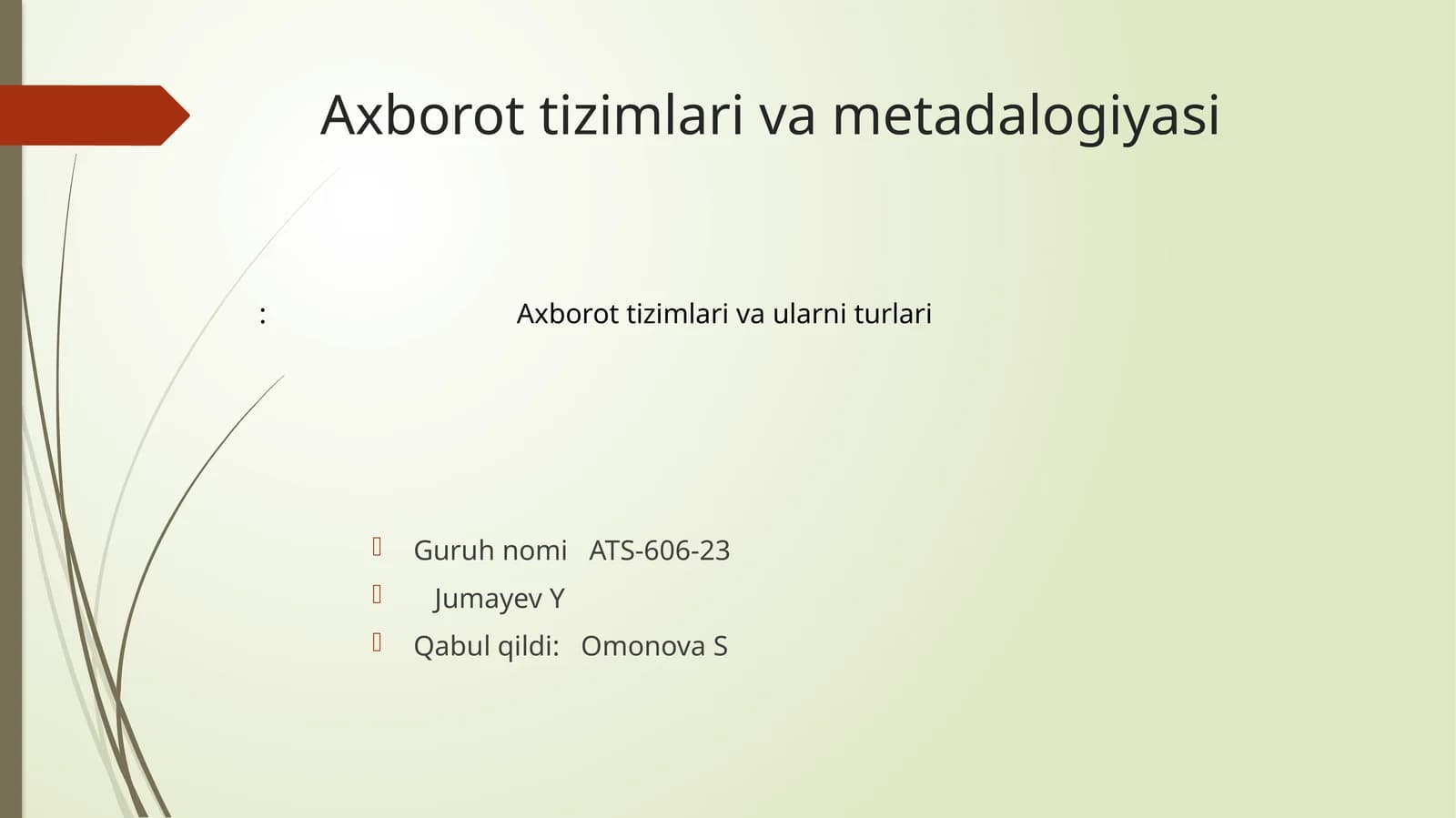 Axborot tizimlari va metadalogiyasi

: Axborot tizimlari va ularni turlari

Guruh nomi ATS-606-23
Jumayev Y
Qabul qildi: Omonova S